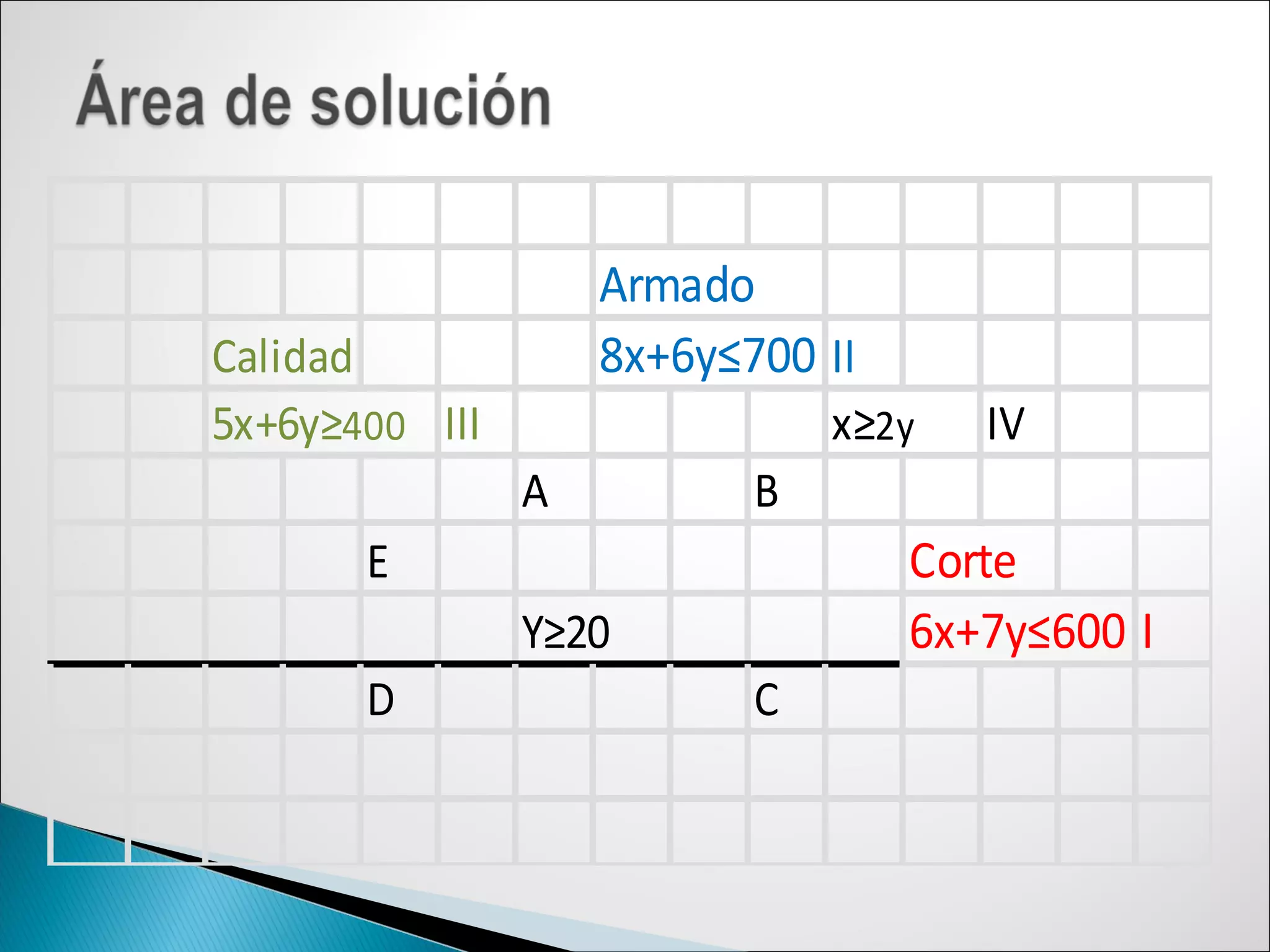 Área de solución

Armado

Calidad

$8x+6y\leq700$ II

$5x+6y\geq400$ III

$x\geq2y$ IV

A

B

E

Corte

$Y\geq20$

$6x+7y\leq600$ I

D

C